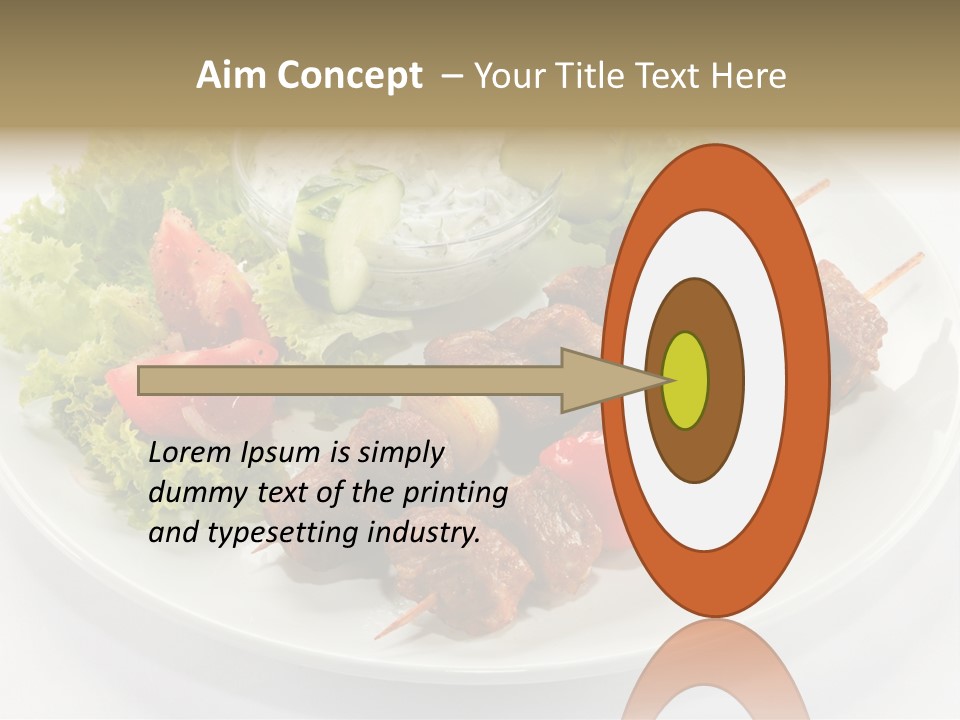 Aim Concept – Your Title Text Here

Lorem Ipsum is simply dummy text of the printing and typesetting industry.